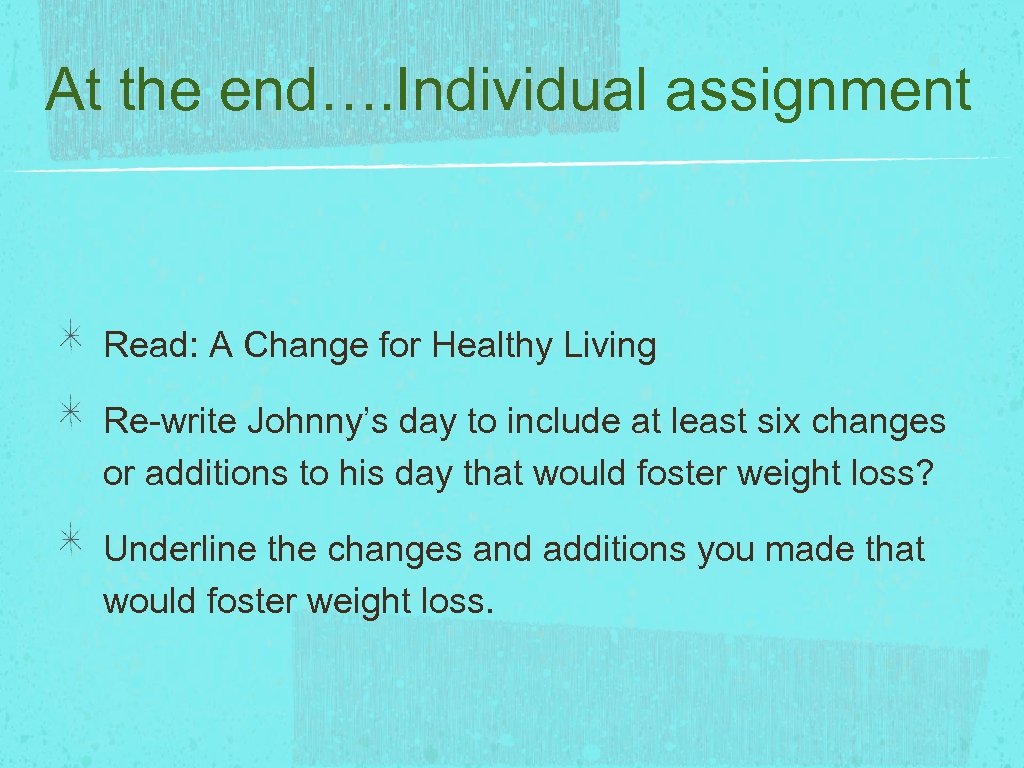 At the end….Individual assignment

Read: A Change for Healthy Living

Re-write Johnny’s day to include at least six changes or additions to his day that would foster weight loss?

Underline the changes and additions you made that would foster weight loss.